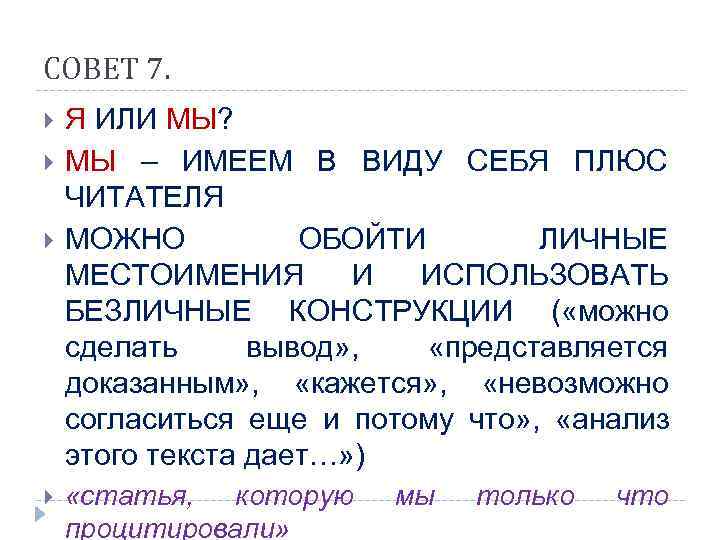 СОВЕТ 7.

Я ИЛИ МЫ?

МЫ – ИМЕЕМ В ВИДУ СЕБЯ ПЛЮС ЧИТАТЕЛЯ

МОЖНО ОБОЙТИ ЛИЧНЫЕ МЕСТОИМЕНИЯ И ИСПОЛЬЗОВАТЬ БЕЗЛИЧНЫЕ КОНСТРУКЦИИ («можно сделать вывод», «представляется доказанным», «кажется», «невозможно согласиться еще и потому что», «анализ этого текста дает…»)

«статья, которую мы только что процитировали»